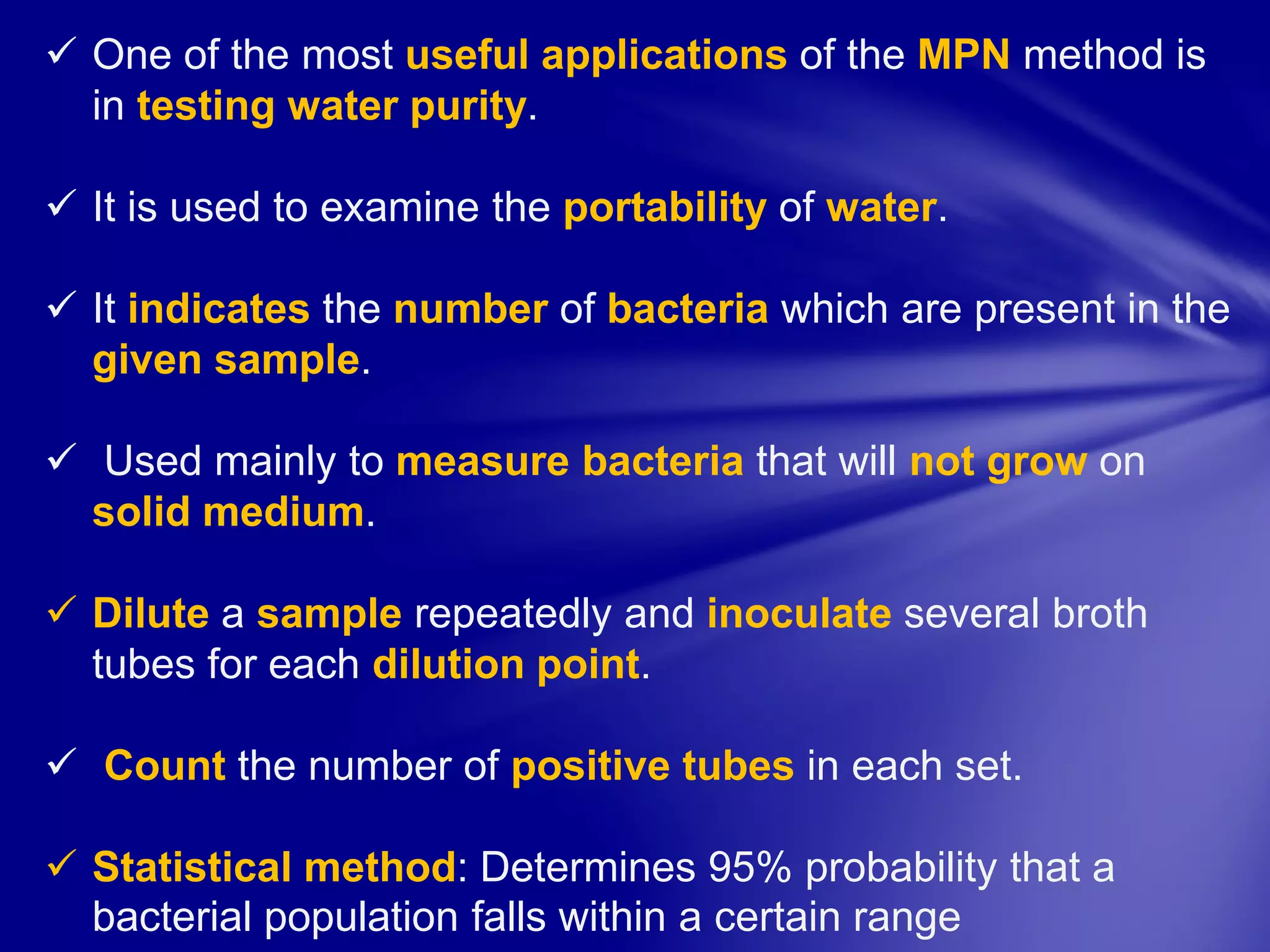 ✓ One of the most useful applications of the MPN method is in testing water purity.

✓ It is used to examine the portability of water.

✓ It indicates the number of bacteria which are present in the given sample.

✓ Used mainly to measure bacteria that will not grow on solid medium.

✓ Dilute a sample repeatedly and inoculate several broth tubes for each dilution point.

✓ Count the number of positive tubes in each set.

✓ Statistical method: Determines 95% probability that a bacterial population falls within a certain range